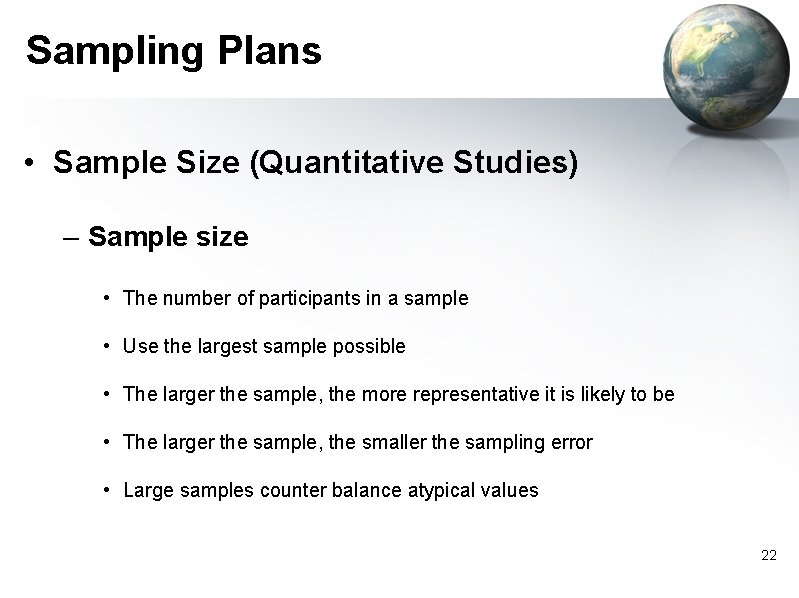 Sampling Plans

• Sample Size (Quantitative Studies)

– Sample size

• The number of participants in a sample

• Use the largest sample possible

• The larger the sample, the more representative it is likely to be

• The larger the sample, the smaller the sampling error

• Large samples counter balance atypical values

22